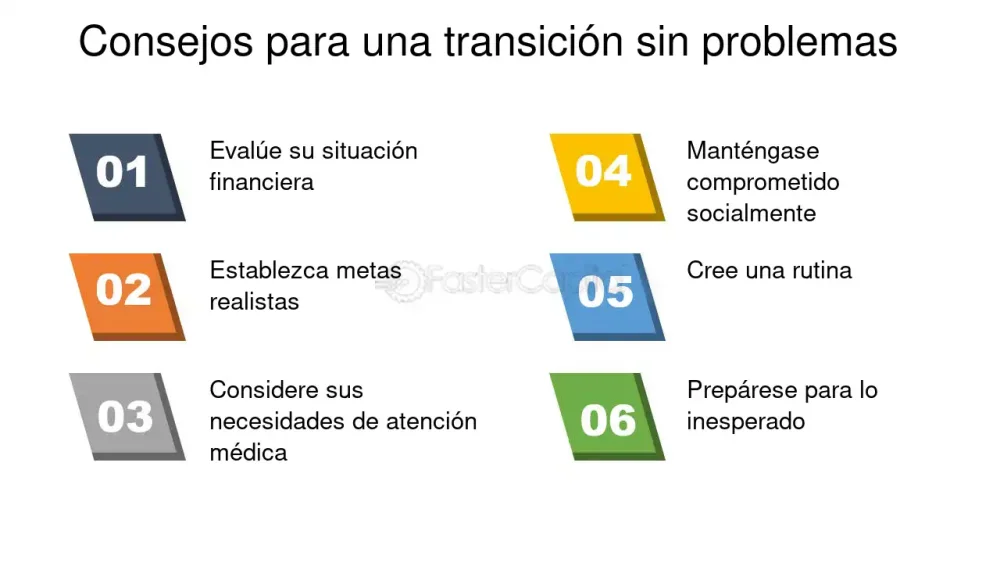 Consejos para una transición sin problemas

01 Evalúe su situación financiera

02 Establezca metas realistas

03 Considere sus necesidades de atención médica

04 Manténgase comprometido socialmente

05 Cree una rutina

06 Prepárese para lo inesperado

FasterCapital